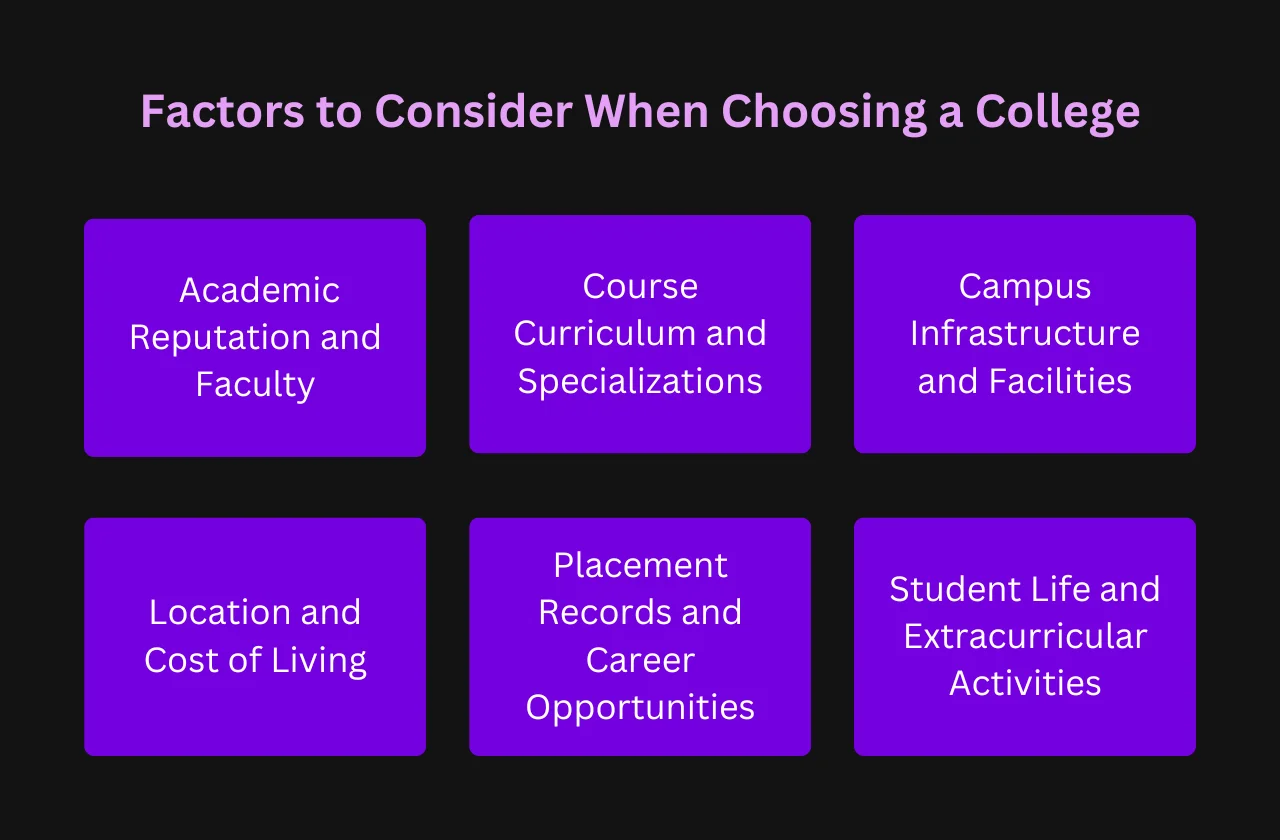 Factors to Consider When Choosing a College

Academic Reputation and Faculty

Course Curriculum and Specializations

Campus Infrastructure and Facilities

Location and Cost of Living

Placement Records and Career Opportunities

Student Life and Extracurricular Activities